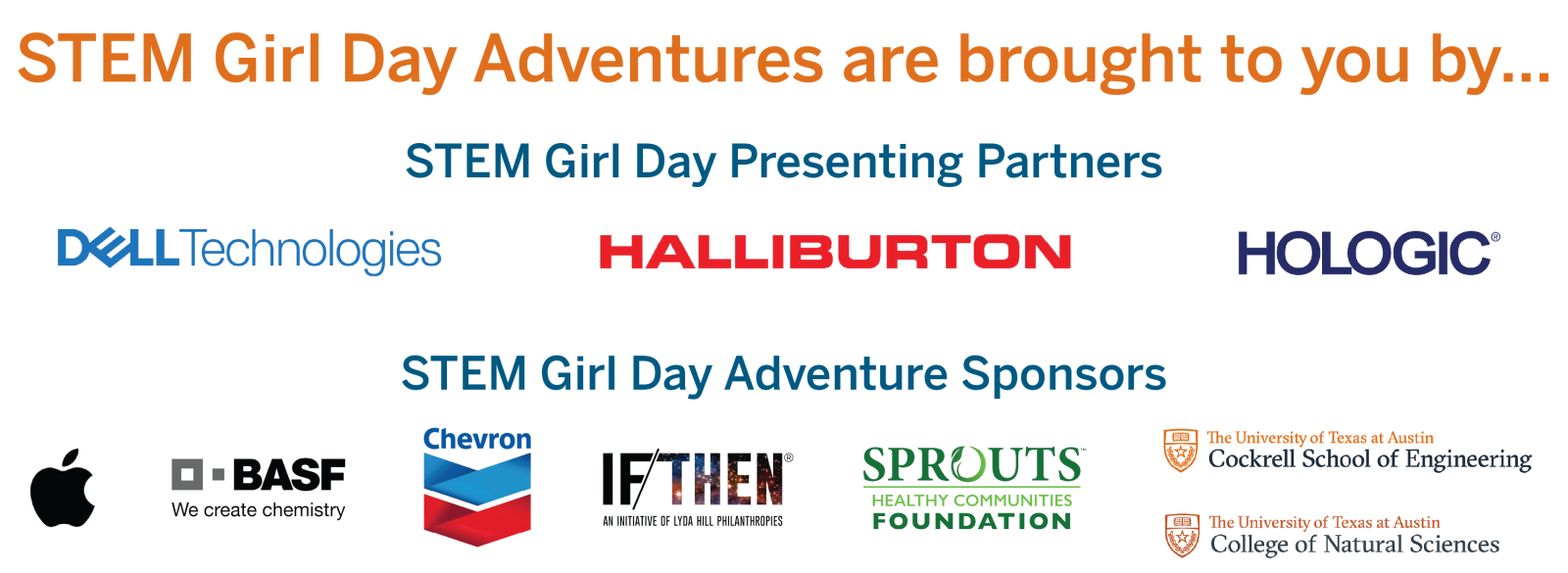 STEM Girl Day Adventures are brought to you by...

STEM Girl Day Presenting Partners

DELL Technologies

HALLIBURTON

HOLOGIC®

STEM Girl Day Adventure Sponsors

BASF
We create chemistry

Chevron

IF/THEN®
AN INITIATIVE OF LYDA HILL PHILANTHROPIES

SPROUTS
HEALTHY COMMUNITIES
FOUNDATION

The University of Texas at Austin
Cockrell School of Engineering

The University of Texas at Austin
College of Natural Sciences